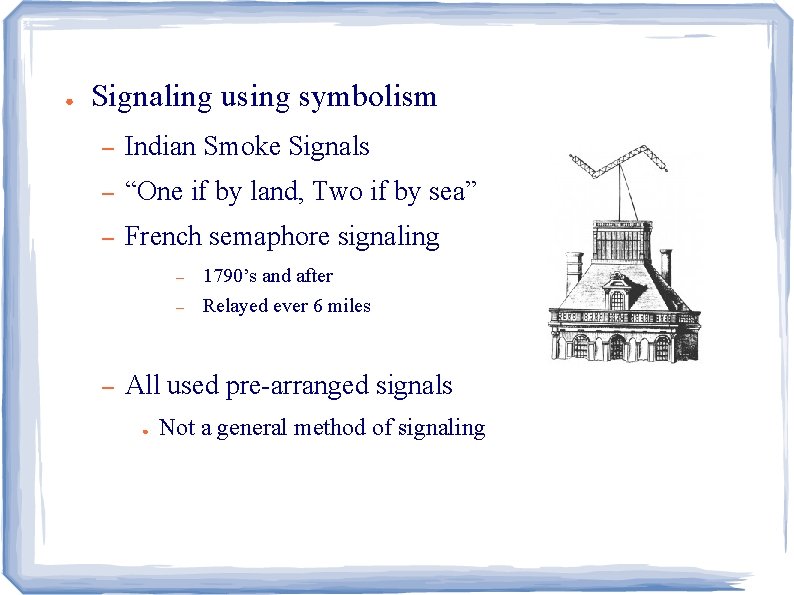 • Signaling using symbolism
– Indian Smoke Signals
– “One if by land, Two if by sea”
– French semaphore signaling
– 1790’s and after
– Relayed ever 6 miles

– All used pre-arranged signals
• Not a general method of signaling